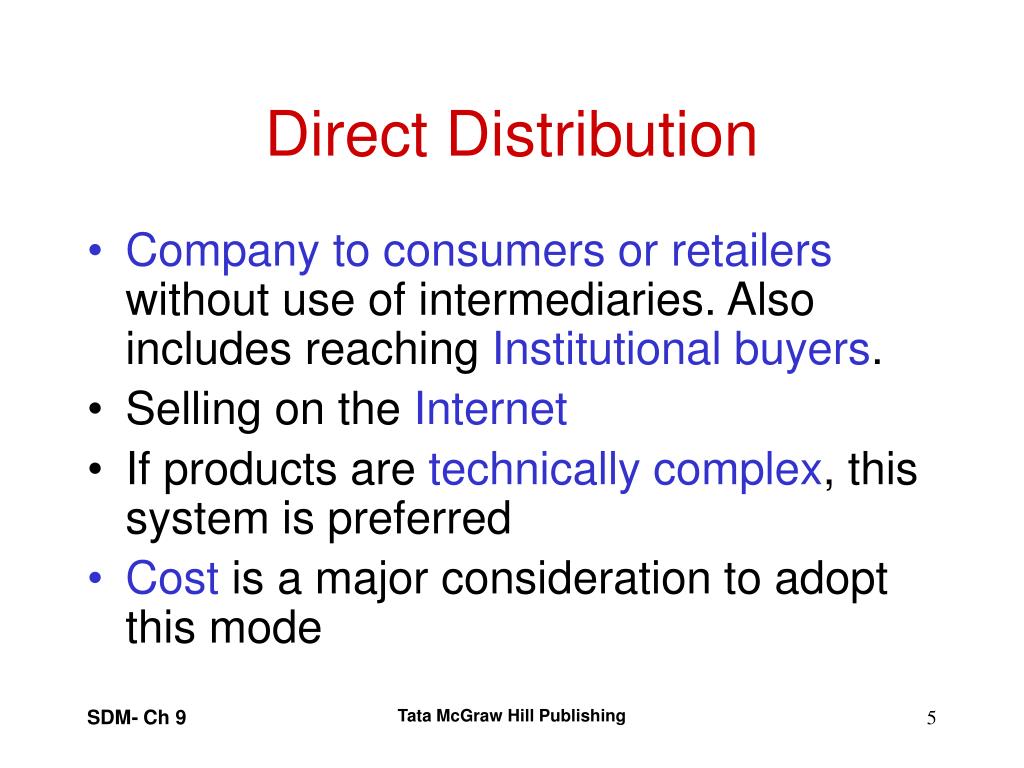 Direct Distribution

• Company to consumers or retailers without use of intermediaries. Also includes reaching Institutional buyers.
• Selling on the Internet
• If products are technically complex, this system is preferred
• Cost is a major consideration to adopt this mode

SDM- Ch 9
Tata McGraw Hill Publishing
5